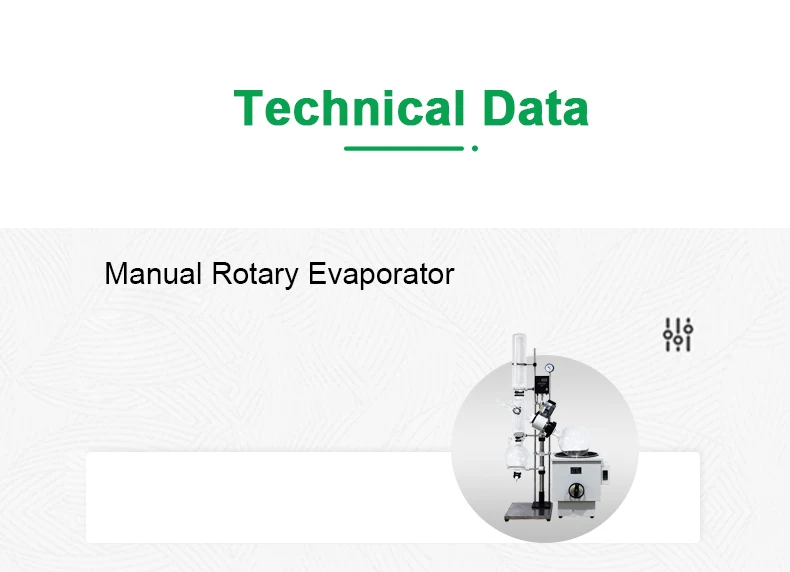 Technical Data

Manual Rotary Evaporator